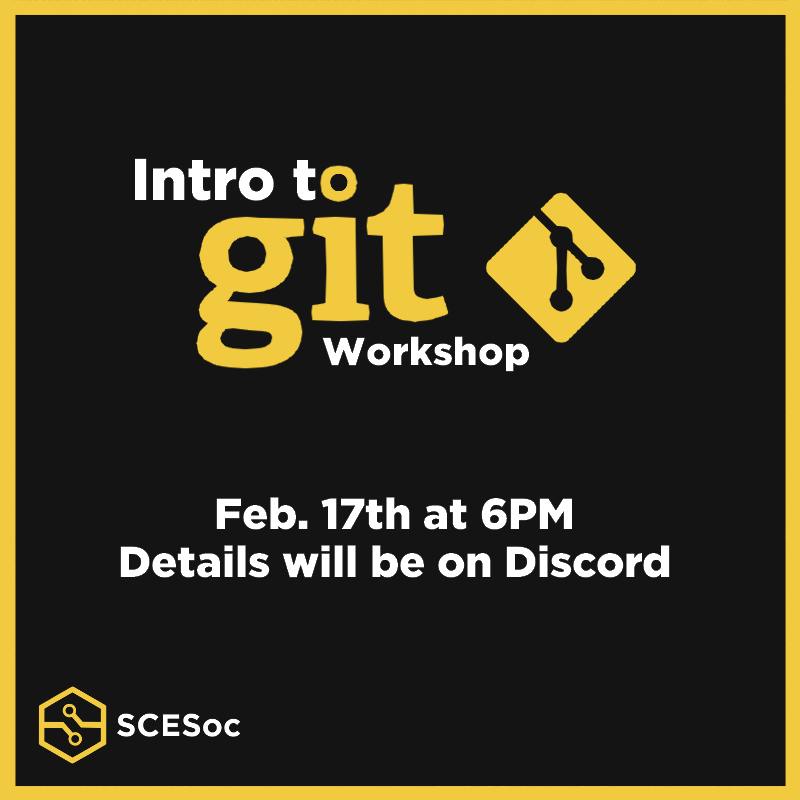 Intro to
git
Workshop

Feb. 17th at 6PM
Details will be on Discord

SCESoc